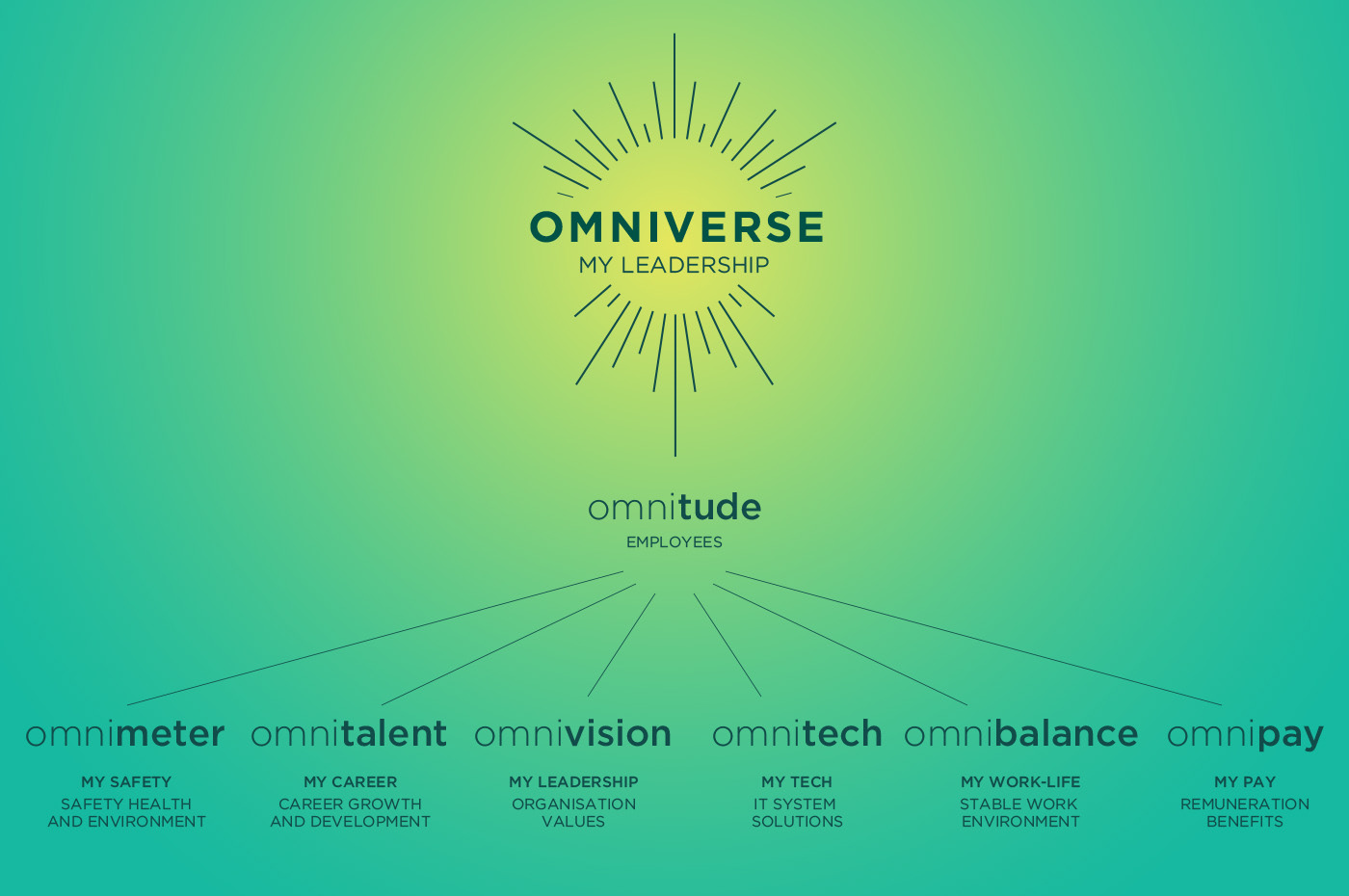 OMNIVERSE
MY LEADERSHIP

omnitude
EMPLOYEES

omnimeter
MY SAFETY
SAFETY HEALTH AND ENVIRONMENT

omnitalent
MY CAREER
CAREER GROWTH AND DEVELOPMENT

omnivision
MY LEADERSHIP
ORGANISATION VALUES

omnitech
MY TECH
IT SYSTEM SOLUTIONS

omnibalance
MY WORK-LIFE
STABLE WORK ENVIRONMENT

omnipay
MY PAY
REMUNERATION BENEFITS